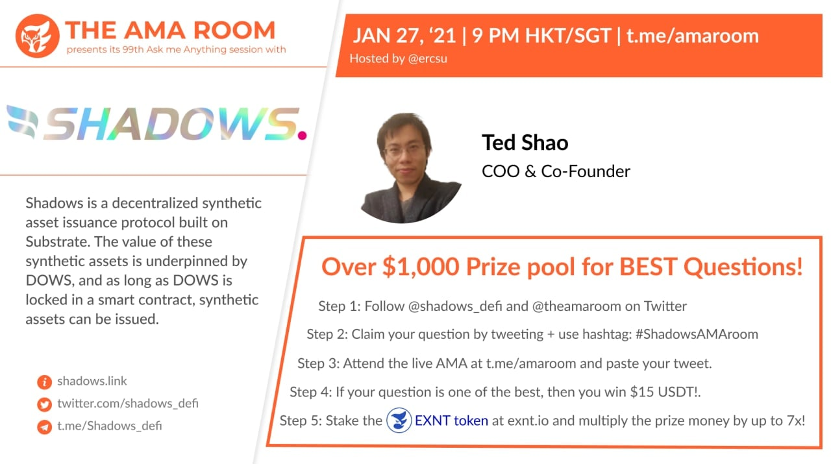 THE AMA ROOM
presents its 99th Ask me Anything session with

SHADOWS.

Shadows is a decentralized synthetic asset issuance protocol built on Substrate. The value of these synthetic assets is underpinned by DOWS, and as long as DOWS is locked in a smart contract, synthetic assets can be issued.

shadows.link
twitter.com/shadows_defi
t.me/Shadows_defi

JAN 27, '21 | 9 PM HKT/SGT | t.me/amaroom
Hosted by @ercsu

Ted Shao
COO & Co-Founder

Over $1,000 Prize pool for BEST Questions!

Step 1: Follow @shadows_defi and @theamaroom on Twitter

Step 2: Claim your question by tweeting + use hashtag: #ShadowsAMAroom

Step 3: Attend the live AMA at t.me/amaroom and paste your tweet.

Step 4: If your question is one of the best, then you win $15 USDT!.

Step 5: Stake the EXNT token at exnt.io and multiply the prize money by up to 7x!